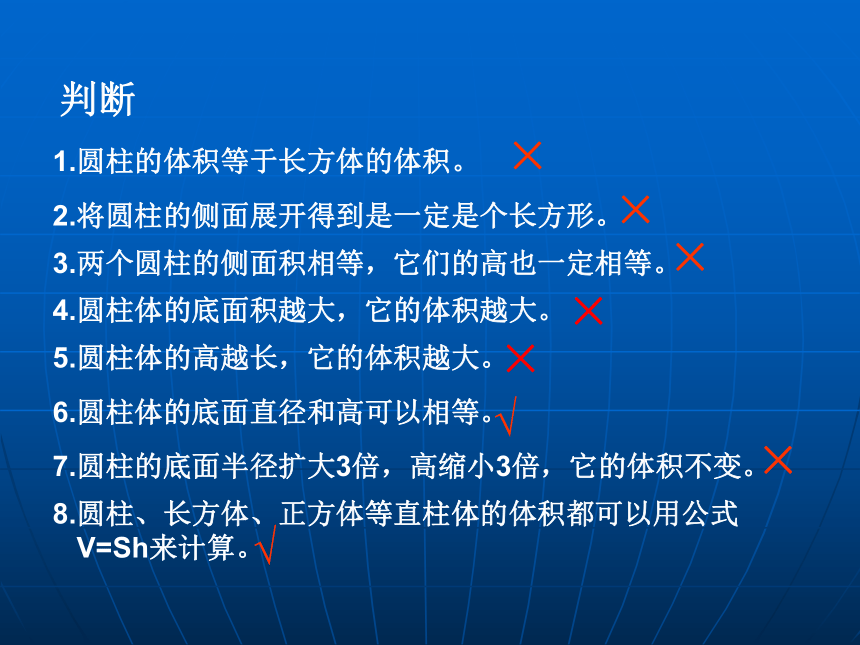 判断

1.圆柱的体积等于长方体的体积。 ×

2.将圆柱的侧面展开得到是一定是个长方形。×

3.两个圆柱的侧面积相等，它们的高也一定相等。×

4.圆柱体的底面积越大，它的体积越大。 ×

5.圆柱体的高越长，它的体积越大。×

6.圆柱体的底面直径和高可以相等。√

7.圆柱的底面半径扩大3倍，高缩小3倍，它的体积不变。×

8.圆柱、长方体、正方体等直柱体的体积都可以用公式V=Sh来计算。√